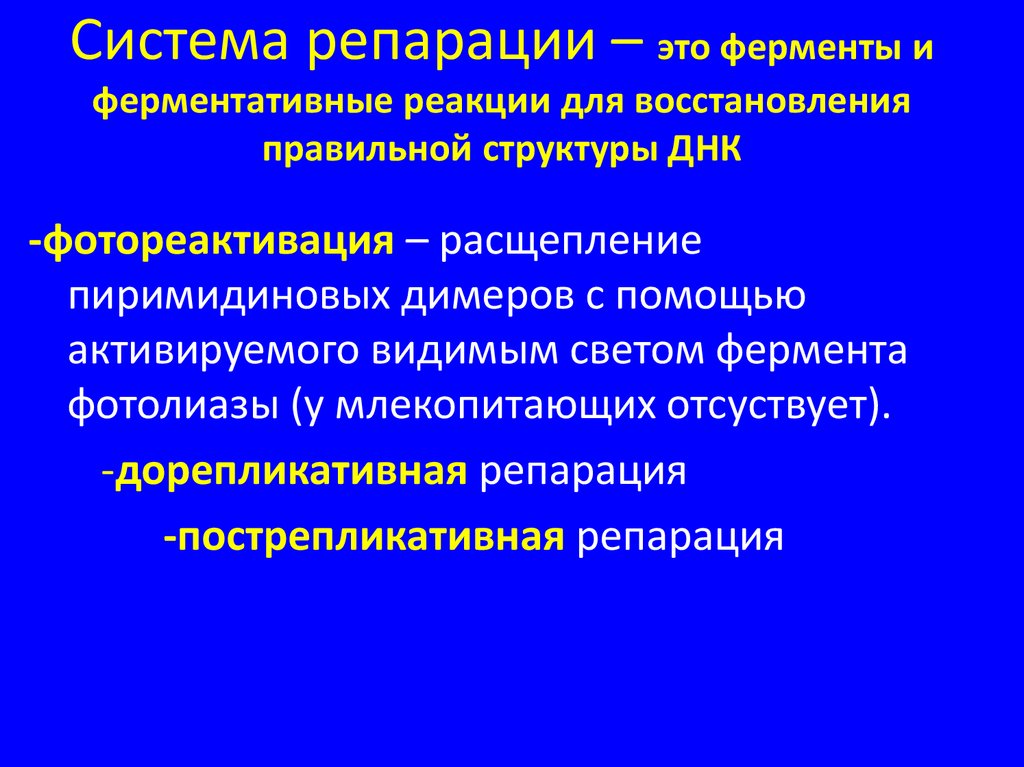 Система репарации – это ферменты и ферментативные реакции для восстановления правильной структуры ДНК

-фотореактивация – расщепление пиримидиновых димеров с помощью активируемого видимым светом фермента фотолиазы (у млекопитающих отсуствует).

-дорепликативная репарация

-пострепликативная репарация